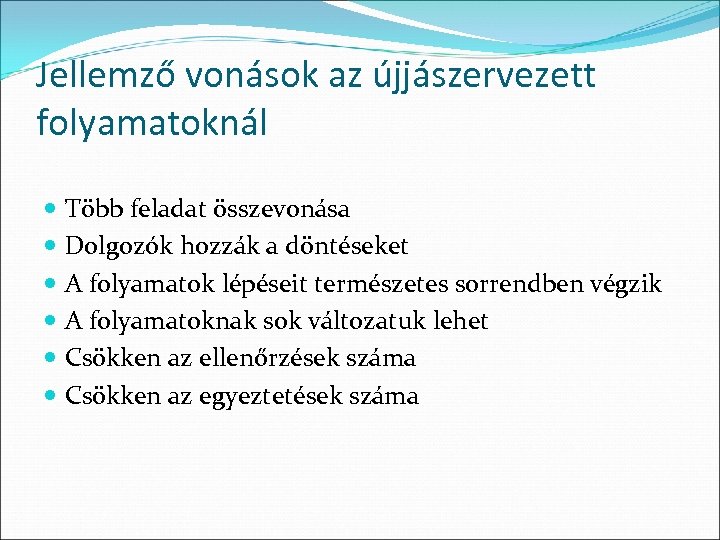 Jellemző vonások az újjászervezett folyamatoknál

- Több feladat összevonása
- Dolgozók hozzák a döntéseket
- A folyamatok lépéseit természetes sorrendben végzik
- A folyamatoknak sok változatuk lehet
- Csökken az ellenőrzések száma
- Csökken az egyeztetések száma